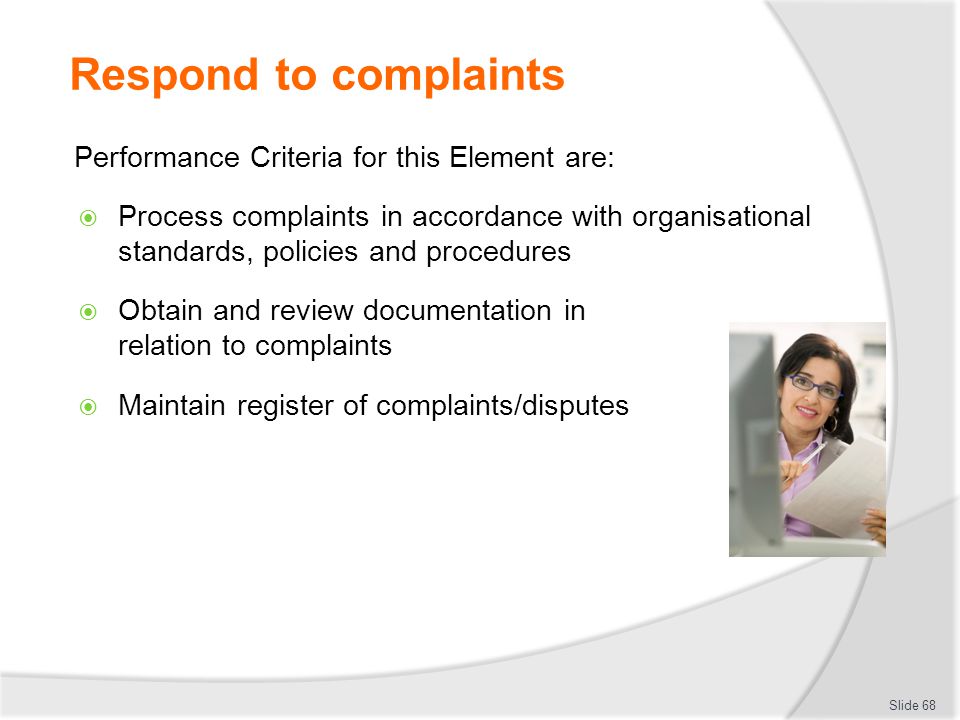 Respond to complaints

Performance Criteria for this Element are:

Process complaints in accordance with organisational standards, policies and procedures

Obtain and review documentation in relation to complaints

Maintain register of complaints/disputes

Slide 68